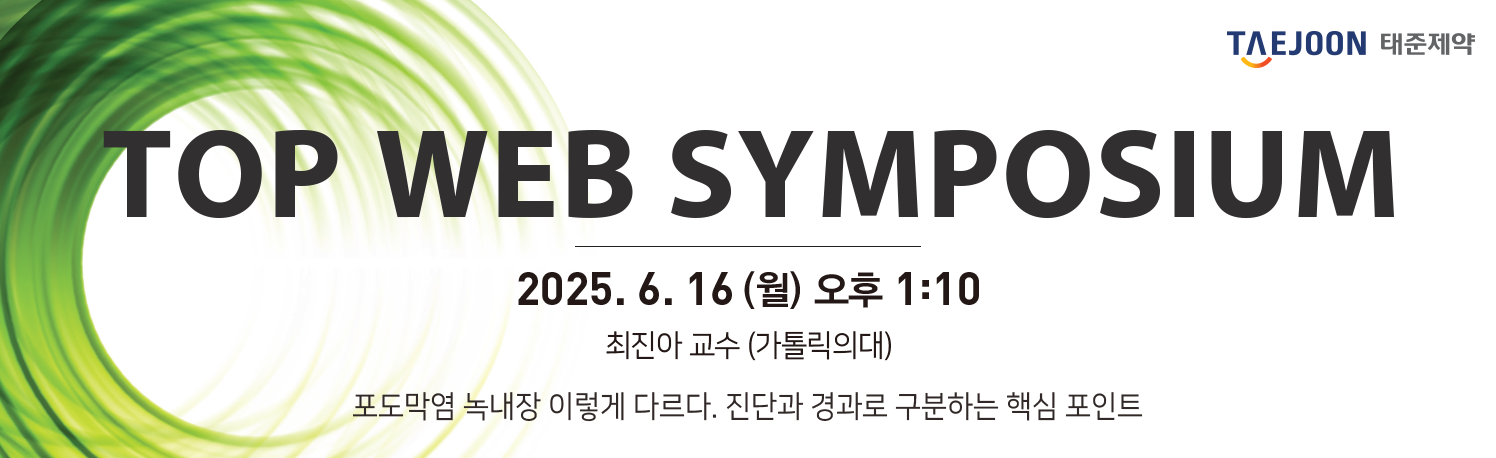 TAEJOON 태준제약

TOP WEB SYMPOSIUM

2025. 6. 16 (월) 오후 1:10

최진아 교수 (가톨릭의대)

포도막염 녹내장 이렇게 다르다. 진단과 경과로 구분하는 핵심 포인트